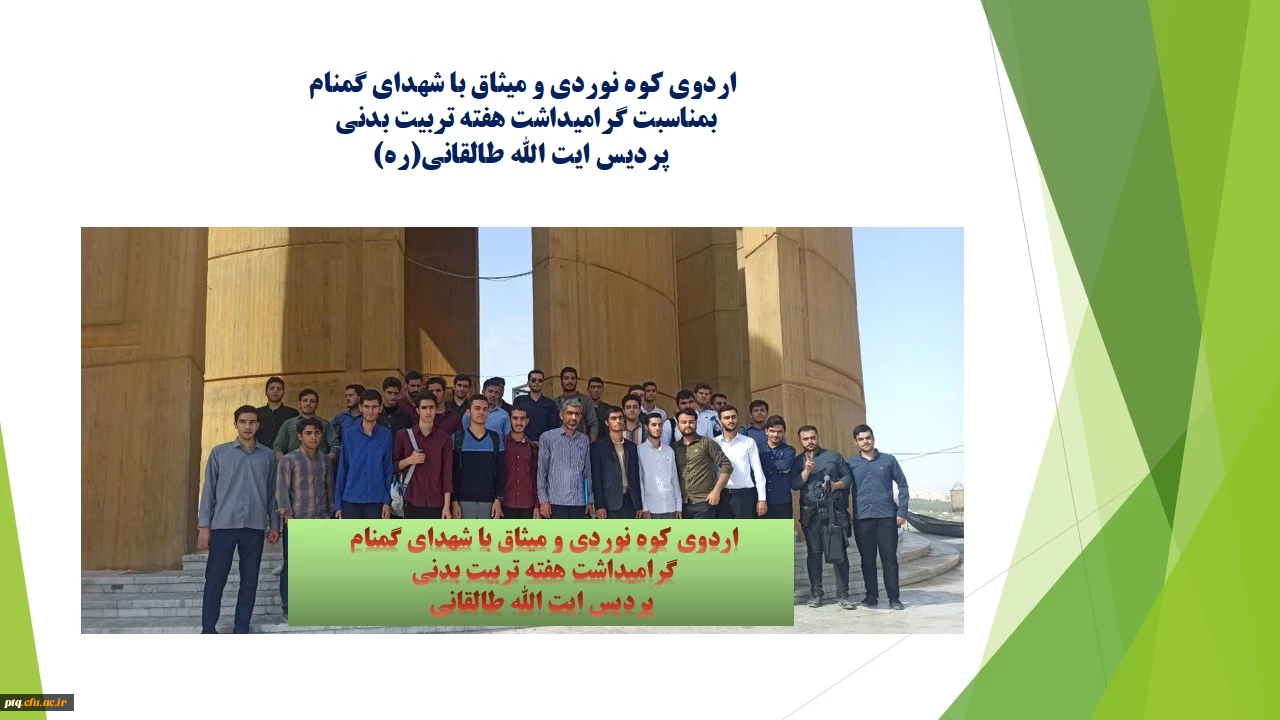 اردوی کوه نوردی و میثاق با شهدای گمنام
بمناسبت گرامیداشت هفته تربیت بدنی
پردیس ایت الله طالقانی(ره)

اردوی کوه نوردی و میثاق با شهدای گمنام
گرامیداشت هفته تربیت بدنی
پردیس ایت الله طالقانی

ptq.cfu.ac.ir